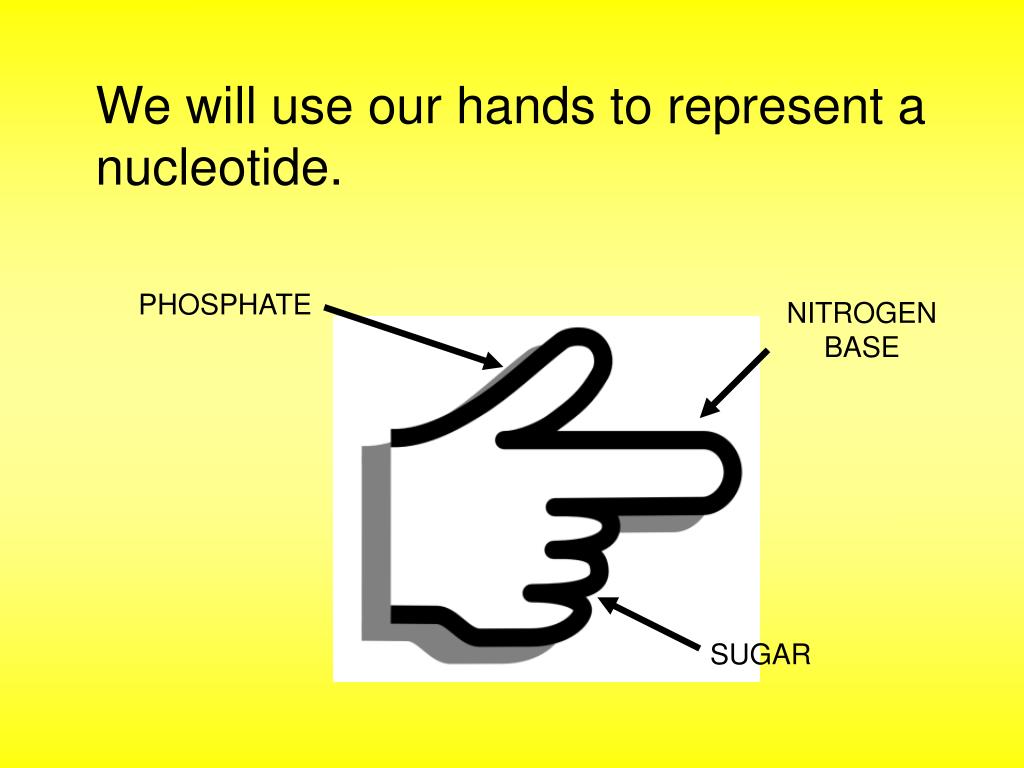 We will use our hands to represent a nucleotide.

PHOSPHATE

NITROGEN BASE

SUGAR